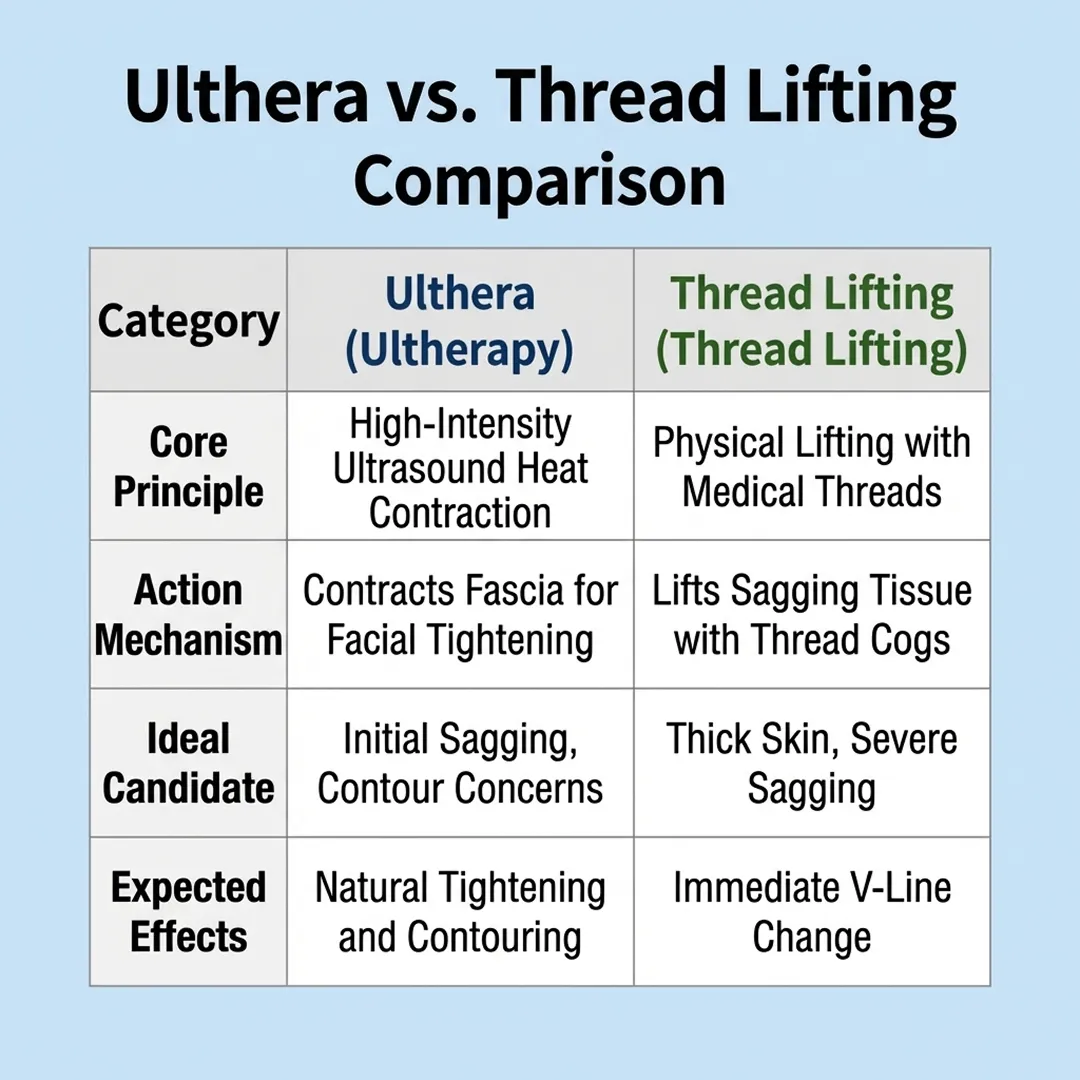 Ulthera vs. Thread Lifting Comparison

| Category | Ulthera (Ultherapy) | Thread Lifting (Thread Lifting) |
|---|---|---|
| Core Principle | High-Intensity Ultrasound Heat Contraction | Physical Lifting with Medical Threads |
| Action Mechanism | Contracts Fascia for Facial Tightening | Lifts Sagging Tissue with Thread Cogs |
| Ideal Candidate | Initial Sagging, Contour Concerns | Thick Skin, Severe Sagging |
| Expected Effects | Natural Tightening and Contouring | Immediate V-Line Change |